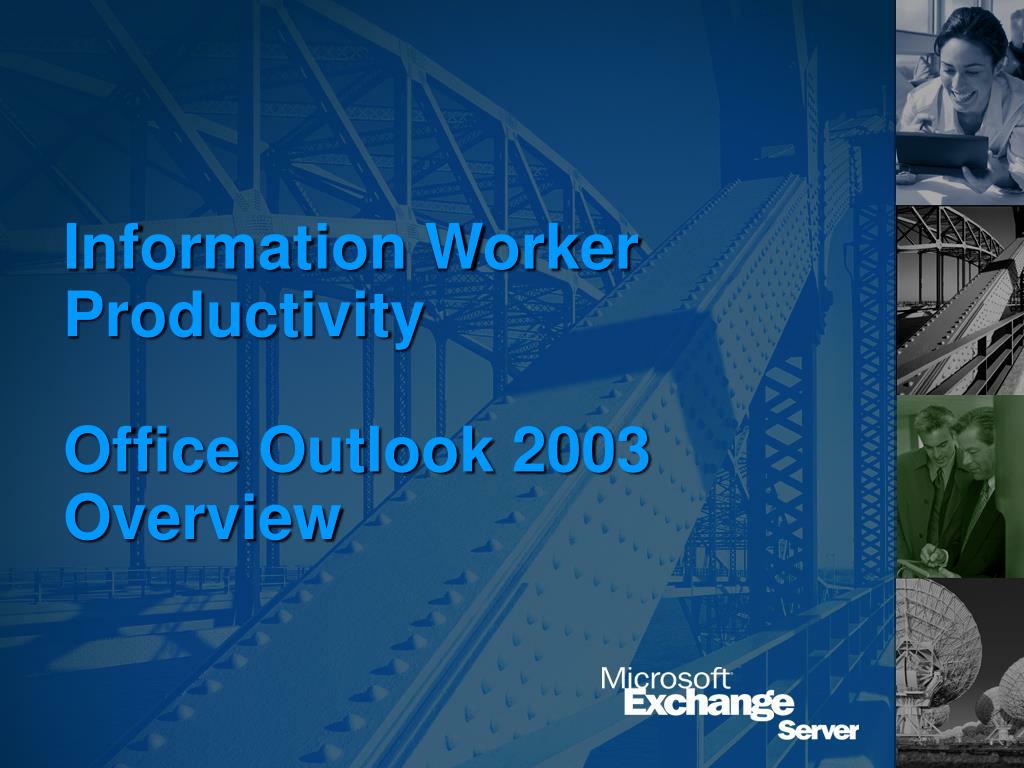 Information Worker Productivity

Office Outlook 2003 Overview

Microsoft Exchange Server